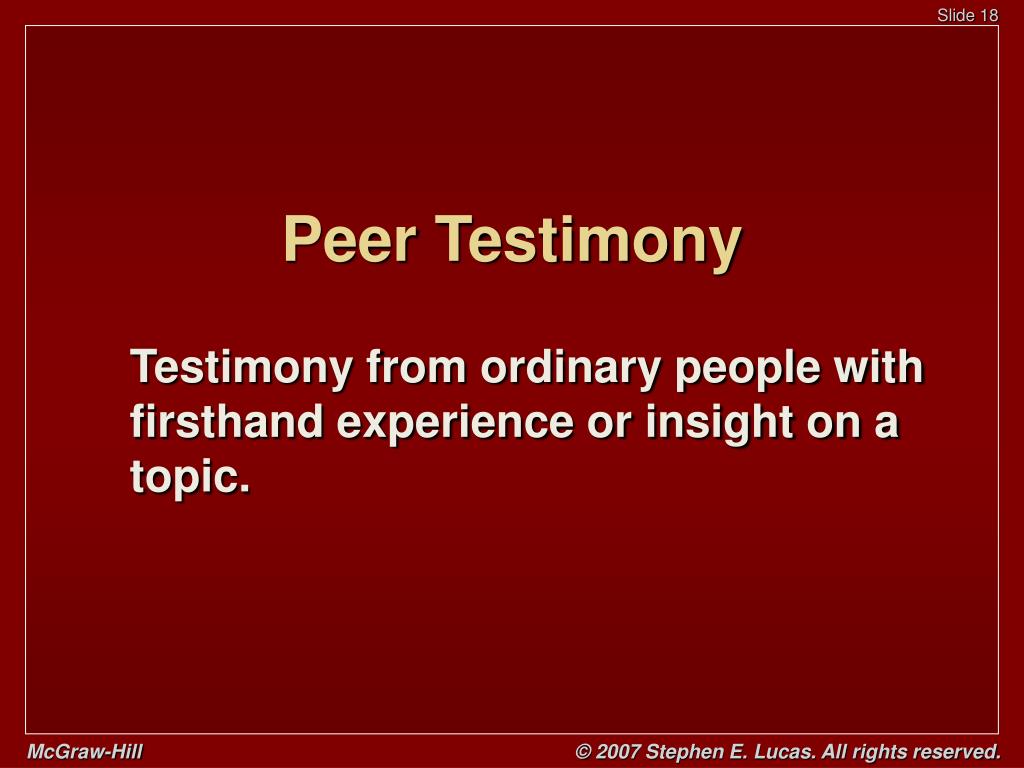 Slide 18

Peer Testimony

Testimony from ordinary people with firsthand experience or insight on a topic.

McGraw-Hill

© 2007 Stephen E. Lucas. All rights reserved.